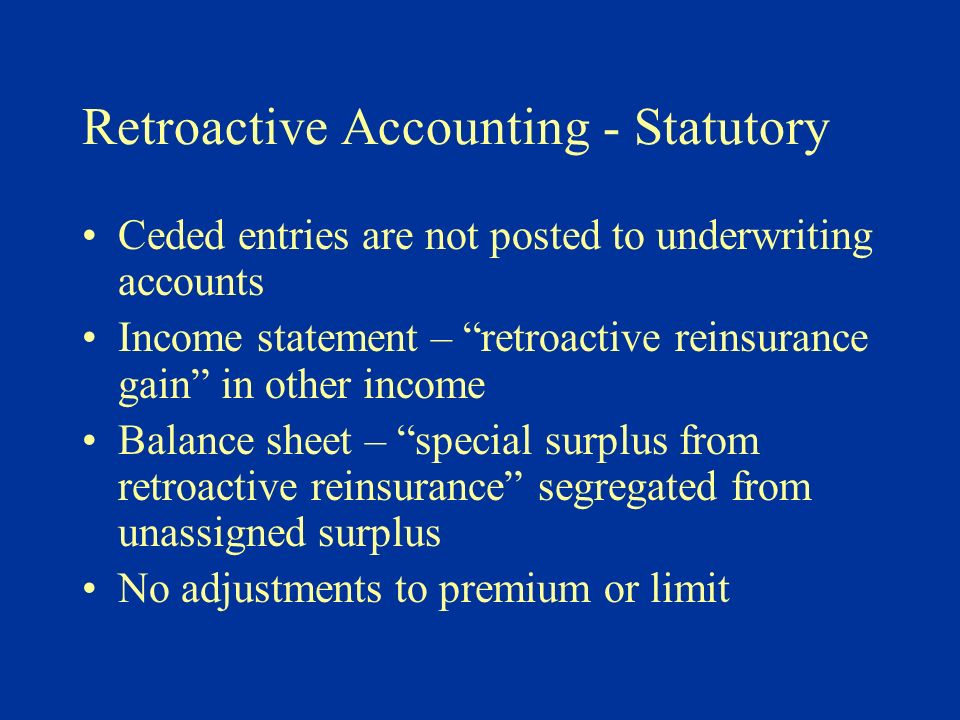 Retroactive Accounting - Statutory

• Ceded entries are not posted to underwriting accounts
• Income statement – “retroactive reinsurance gain” in other income
• Balance sheet – “special surplus from retroactive reinsurance” segregated from unassigned surplus
• No adjustments to premium or limit